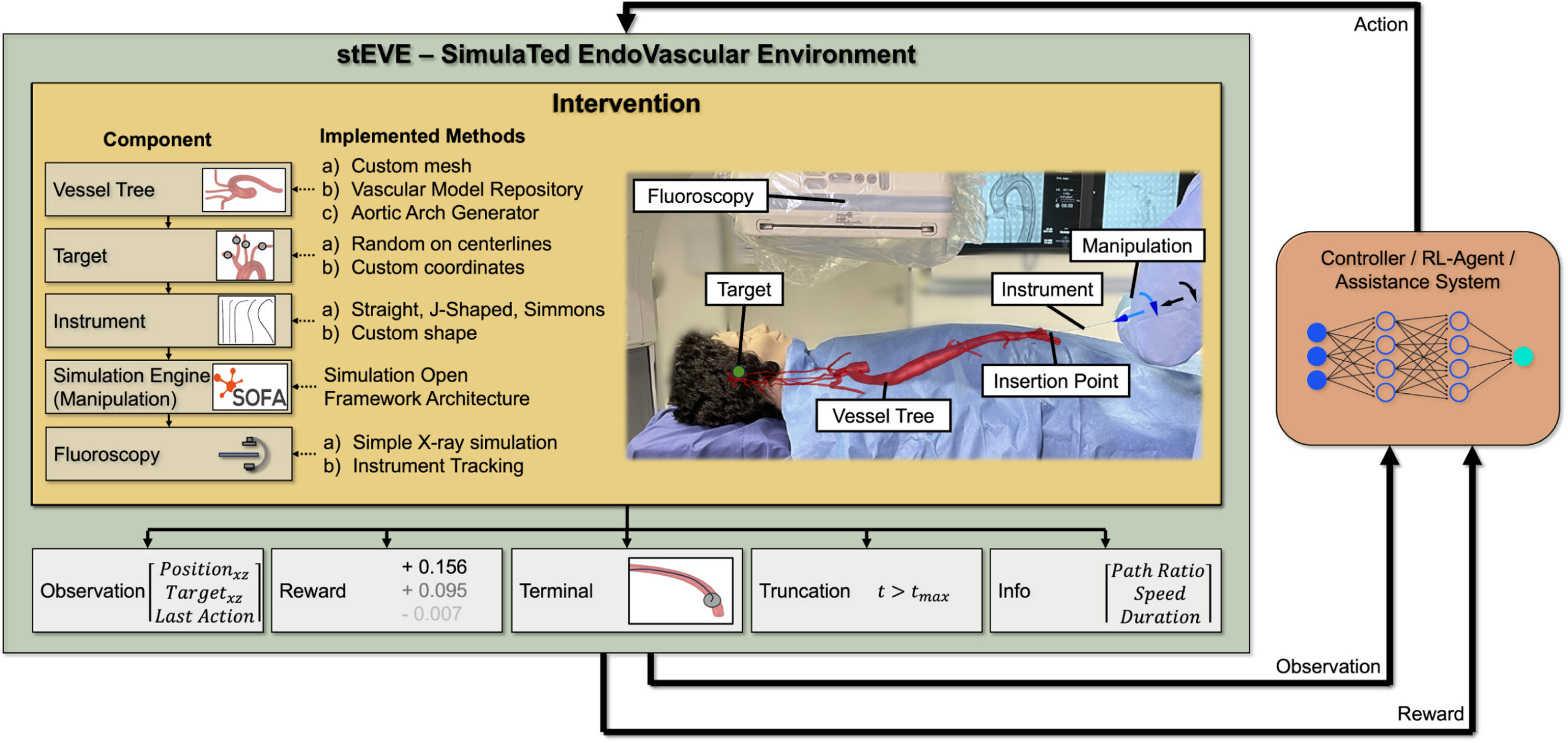 Action

stEVE – SimulaTed EndoVascular Environment

Intervention

Component

Implemented Methods

Vessel Tree

a) Custom mesh
b) Vascular Model Repository
c) Aortic Arch Generator

Target

a) Random on centerlines
b) Custom coordinates

Instrument

a) Straight, J-Shaped, Simmons
b) Custom shape

Simulation Engine (Manipulation)

SOFA

Simulation Open Framework Architecture

Fluoroscopy

a) Simple X-ray simulation
b) Instrument Tracking

Fluoroscopy

Manipulation

Target

Instrument

Insertion Point

Vessel Tree

Controller / RL-Agent / Assistance System

Observation $\begin{bmatrix} Position_{xz} \\ Target_{xz} \\ Last\ Action \end{bmatrix}$

Reward + 0.156 + 0.095 - 0.007

Terminal

Truncation $t > t_{max}$

Info $\begin{bmatrix} Path\ Ratio \\ Speed \\ Duration \end{bmatrix}$

Observation

Reward